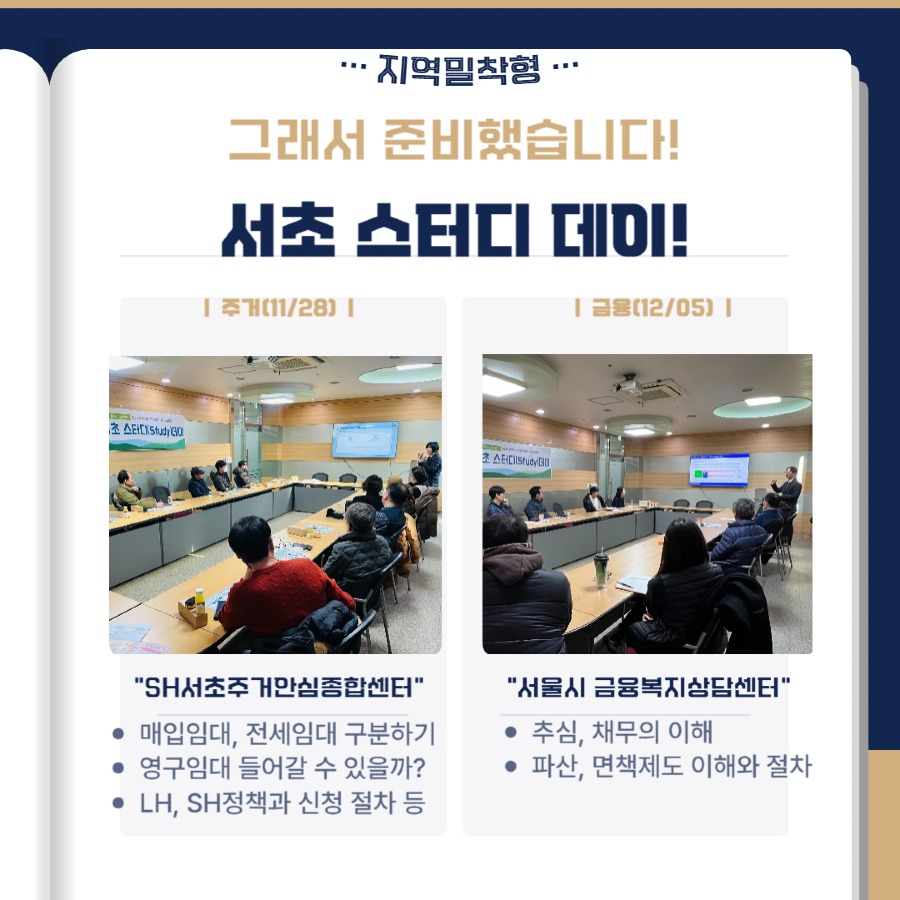 ··· 지역밀착형 ···

그래서 준비했습니다!

서초 스터디 데이!

| 주거(11/28) |

초 스터디(Study)데이

"SH서초주거안심종합센터"

- 매입임대, 전세임대 구분하기
- 영구임대 들어갈 수 있을까?
- LH, SH정책과 신청 절차 등

| 금융(12/05) |

초 스터디(Study)데이

"서울시 금융복지상담센터"

- 추심, 채무의 이해
- 파산, 면책제도 이해와 절차